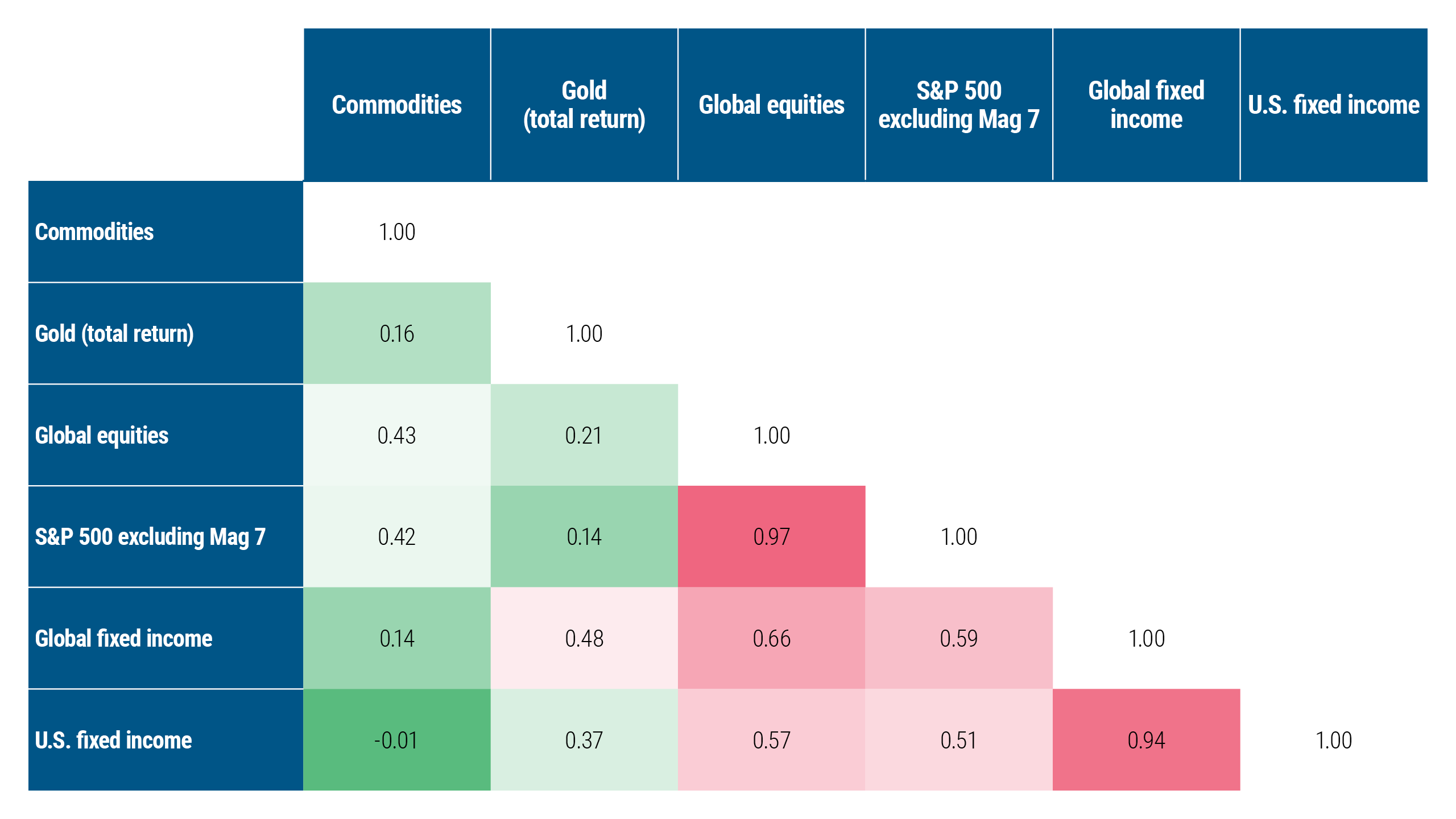 | | Commodities | Gold (total return) | Global equities | S&P 500 excluding Mag 7 | Global fixed income | U.S. fixed income |
|---|---|---|---|---|---|---|
| Commodities | 1.00 | | | | | |
| Gold (total return) | 0.16 | 1.00 | | | | |
| Global equities | 0.43 | 0.21 | 1.00 | | | |
| S&P 500 excluding Mag 7 | 0.42 | 0.14 | 0.97 | 1.00 | | |
| Global fixed income | 0.14 | 0.48 | 0.66 | 0.59 | 1.00 | |
| U.S. fixed income | -0.01 | 0.37 | 0.57 | 0.51 | 0.94 | 1.00 |